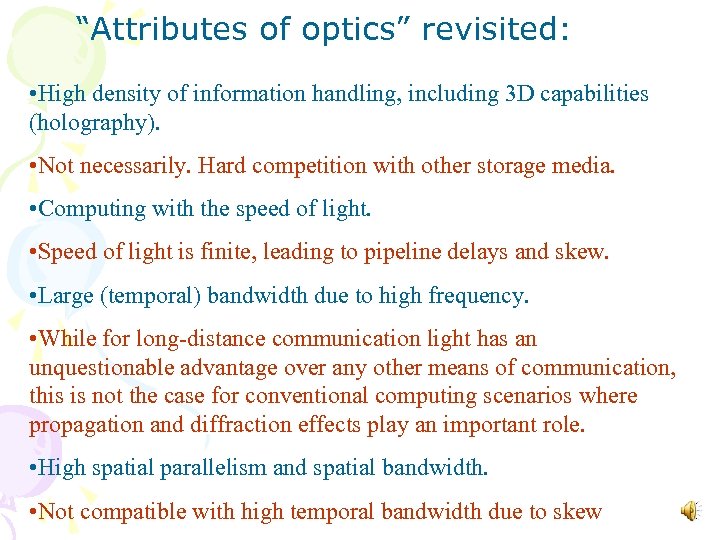 “Attributes of optics” revisited:

•High density of information handling, including 3D capabilities (holography).

•Not necessarily. Hard competition with other storage media.

•Computing with the speed of light.

•Speed of light is finite, leading to pipeline delays and skew.

•Large (temporal) bandwidth due to high frequency.

•While for long-distance communication light has an unquestionable advantage over any other means of communication, this is not the case for conventional computing scenarios where propagation and diffraction effects play an important role.

•High spatial parallelism and spatial bandwidth.

•Not compatible with high temporal bandwidth due to skew